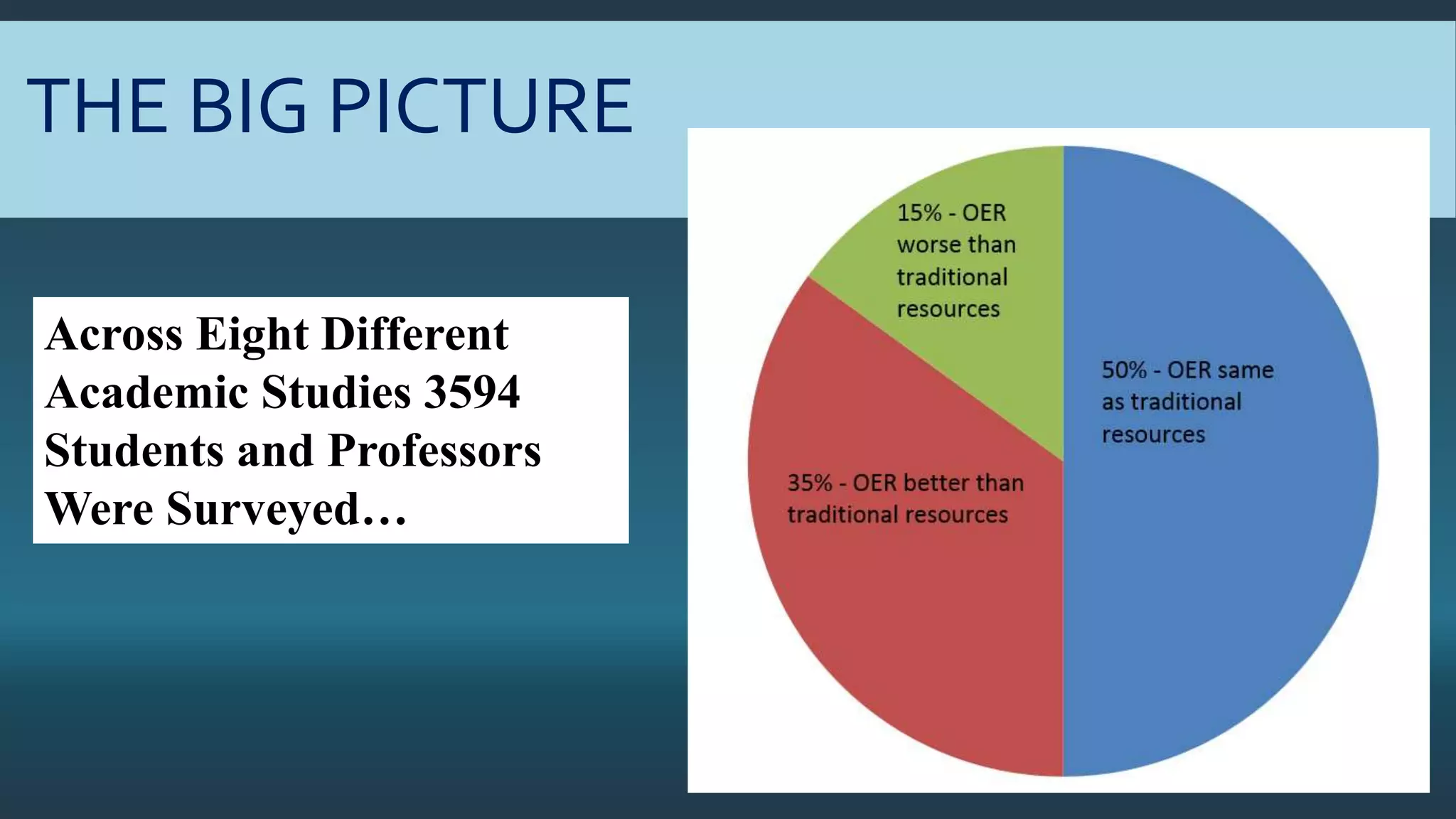 THE BIG PICTURE

Across Eight Different Academic Studies 3594 Students and Professors Were Surveyed…

15% - OER worse than traditional resources

50% - OER same as traditional resources

35% - OER better than traditional resources